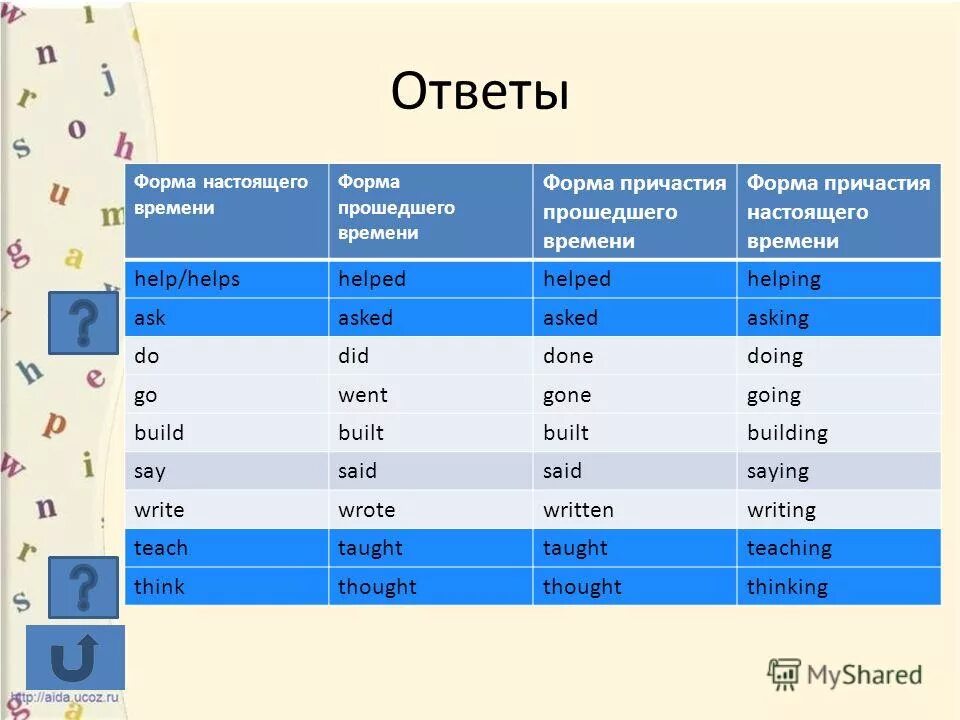 Ответы

| Форма настоящего времени | Форма прошедшего времени | Форма причастия прошедшего времени | Форма причастия настоящего времени |
|---|---|---|---|
| help/helps | helped | helped | helping |
| ask | asked | asked | asking |
| do | did | done | doing |
| go | went | gone | going |
| build | built | built | building |
| say | said | said | saying |
| write | wrote | written | writing |
| teach | taught | taught | teaching |
| think | thought | thought | thinking |

?

?

http://aida.ucoz.ru

MyShared